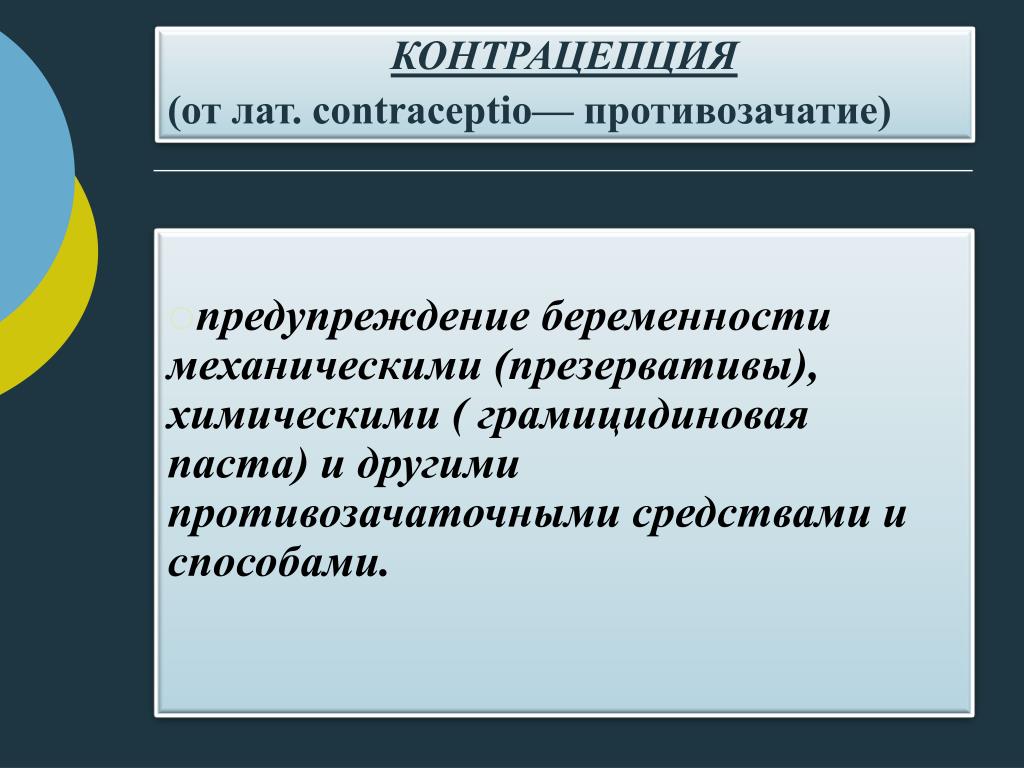 КОНТРАЦЕПЦИЯ
(от лат. contraceptio— противозачатие)

предупреждение беременности механическими (презервативы), химическими ( грамицидиновая паста) и другими противозачаточными средствами и способами.